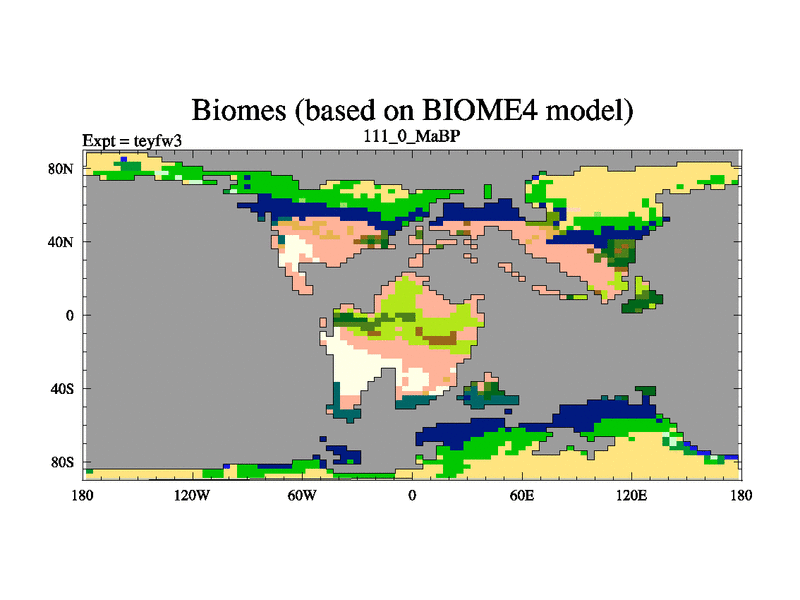 Biomes (based on BIOME4 model)

Expt = teyfw3

111_0_MaBP

80N

40N

0

40S

80S

180

120W

60W

0

60E

120E

180